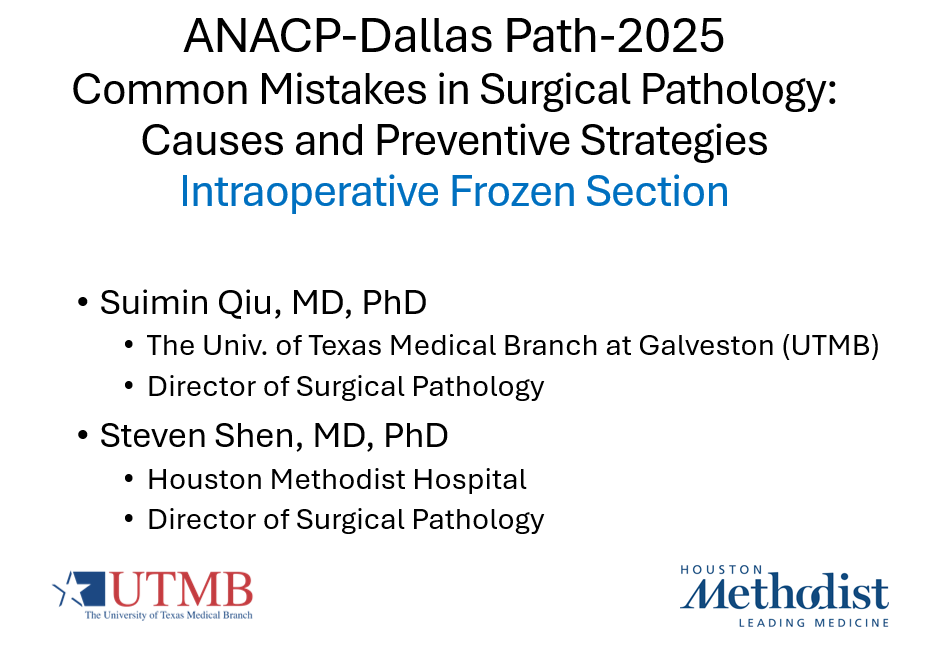 ANACP-Dallas Path-2025
Common Mistakes in Surgical Pathology: Causes and Preventive Strategies
Intraoperative Frozen Section

• Suimin Qiu, MD, PhD
• The Univ. of Texas Medical Branch at Galveston (UTMB)
• Director of Surgical Pathology
• Steven Shen, MD, PhD
• Houston Methodist Hospital
• Director of Surgical Pathology

UTMB
The University of Texas Medical Branch

HOUSTON
Methodist
LEADING MEDICINE